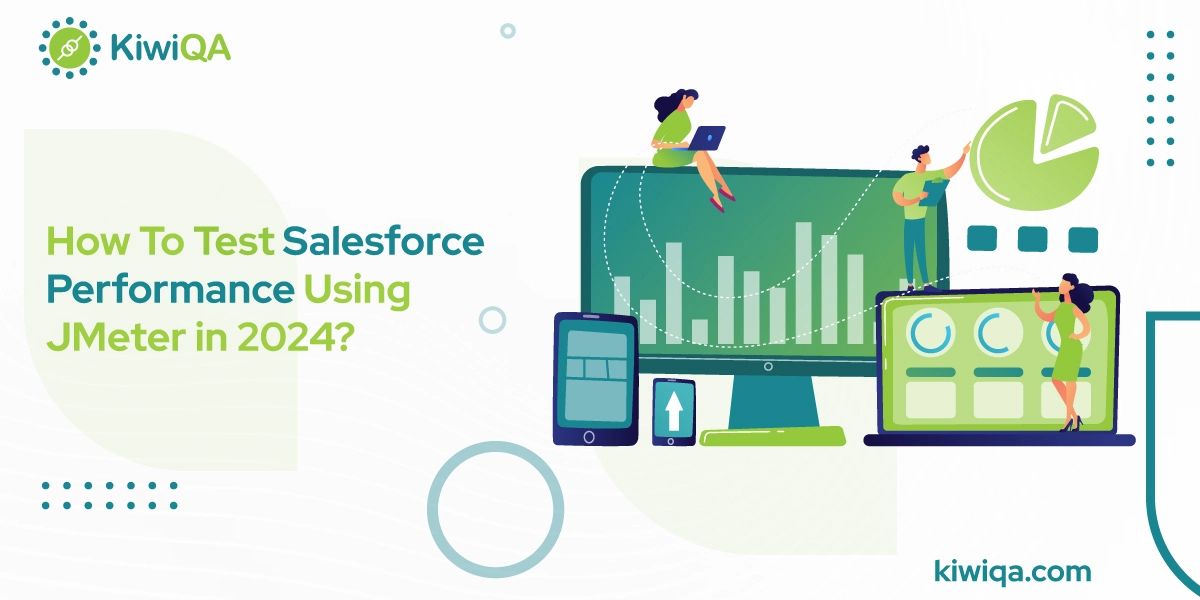 KiwiQA

How To Test Salesforce Performance Using JMeter in 2024?

kiwiqa.com